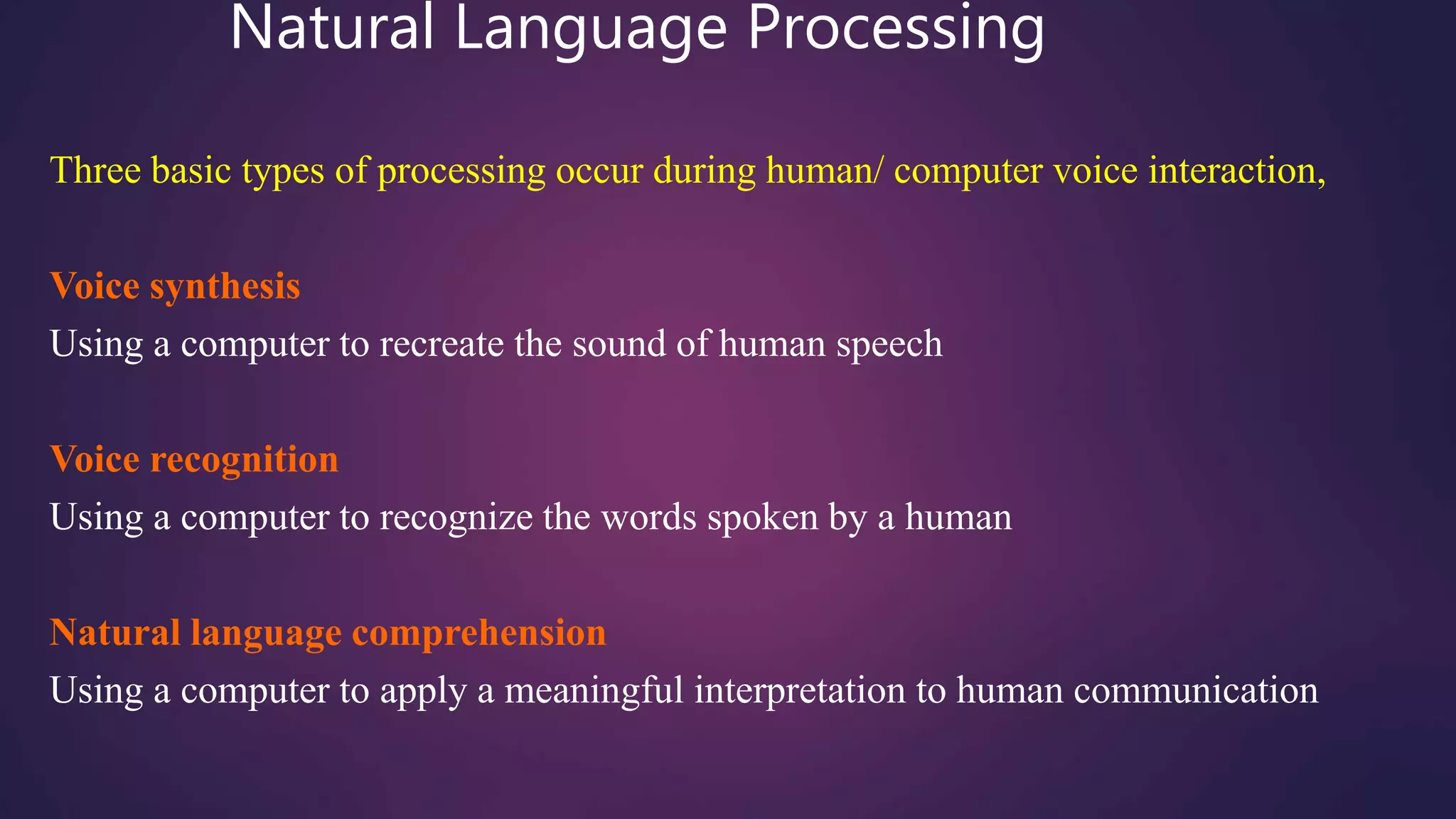 Natural Language Processing

Three basic types of processing occur during human/ computer voice interaction,

Voice synthesis
Using a computer to recreate the sound of human speech

Voice recognition
Using a computer to recognize the words spoken by a human

Natural language comprehension
Using a computer to apply a meaningful interpretation to human communication